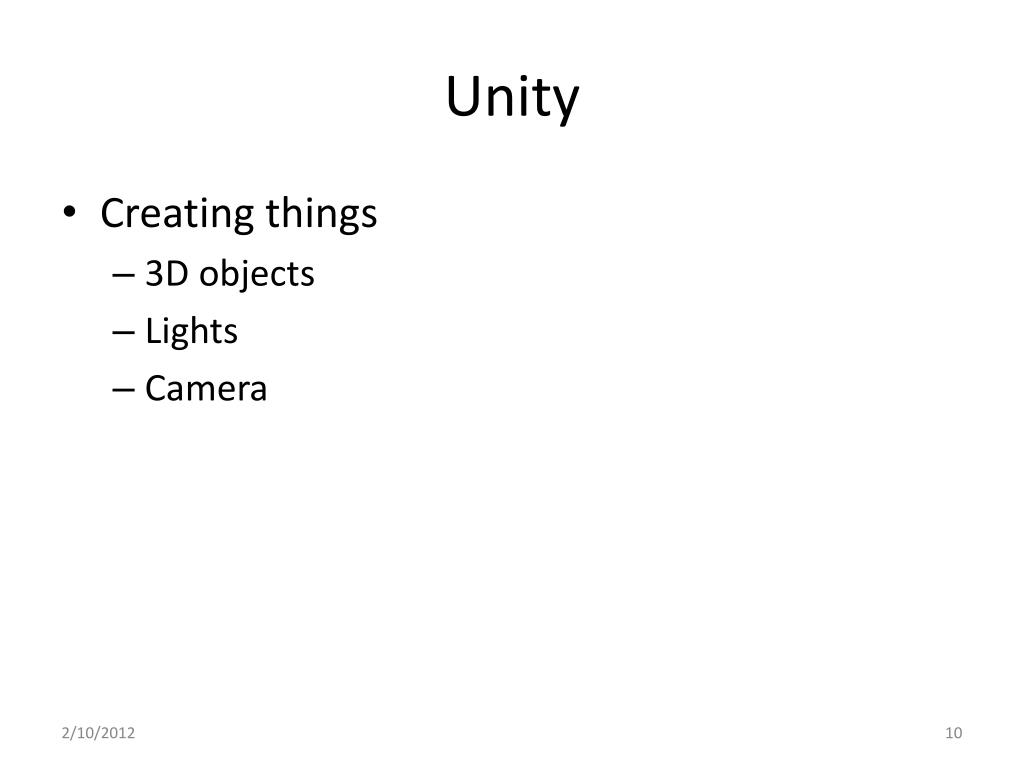 Unity

• Creating things
– 3D objects
– Lights
– Camera

2/10/2012

10